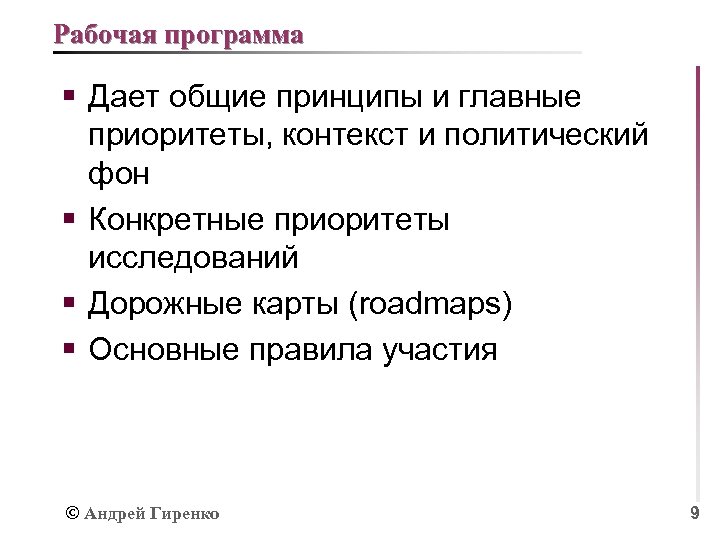 Рабочая программа

▪ Дает общие принципы и главные приоритеты, контекст и политический фон

▪ Конкретные приоритеты исследований

▪ Дорожные карты (roadmaps)

▪ Основные правила участия

© Андрей Гиренко

9